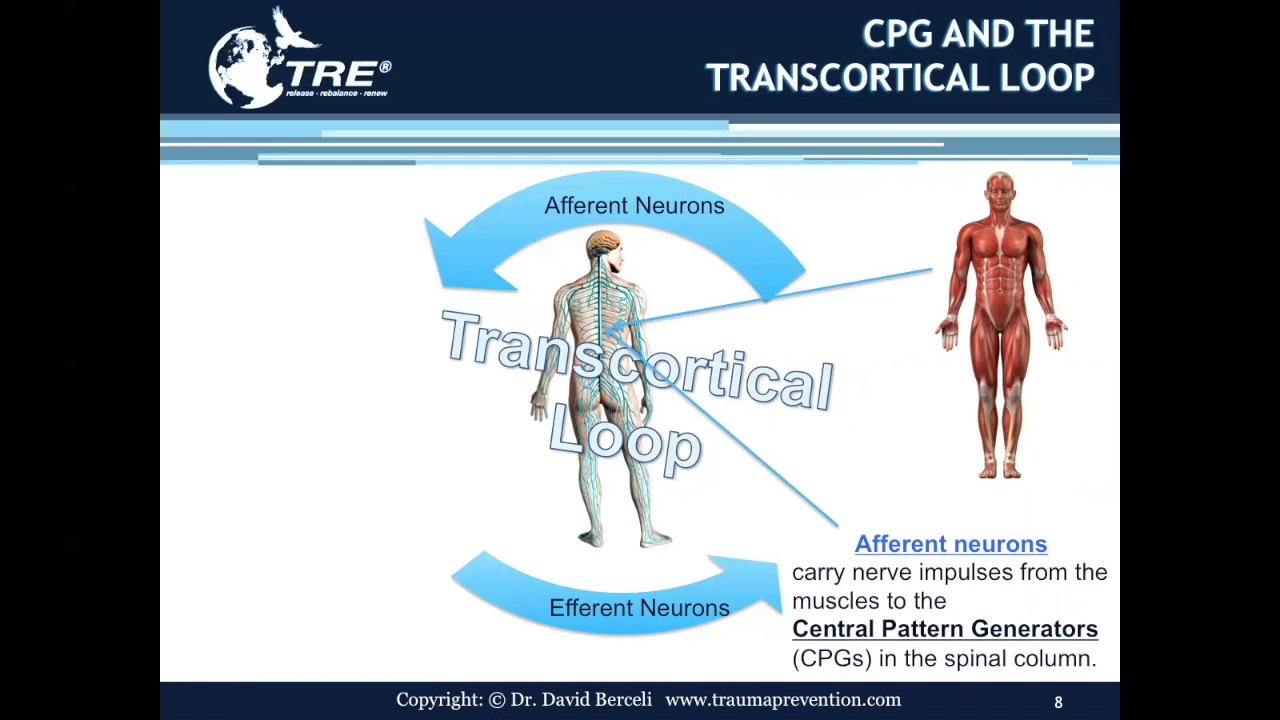 TRE®
release · rebalance · renew

CPG AND THE TRANSCORTICAL LOOP

Afferent Neurons

Transcortical Loop

Efferent Neurons

Afferent neurons carry nerve impulses from the muscles to the Central Pattern Generators (CPGs) in the spinal column.

Copyright: © Dr. David Berceli www.traumaprevention.com

8